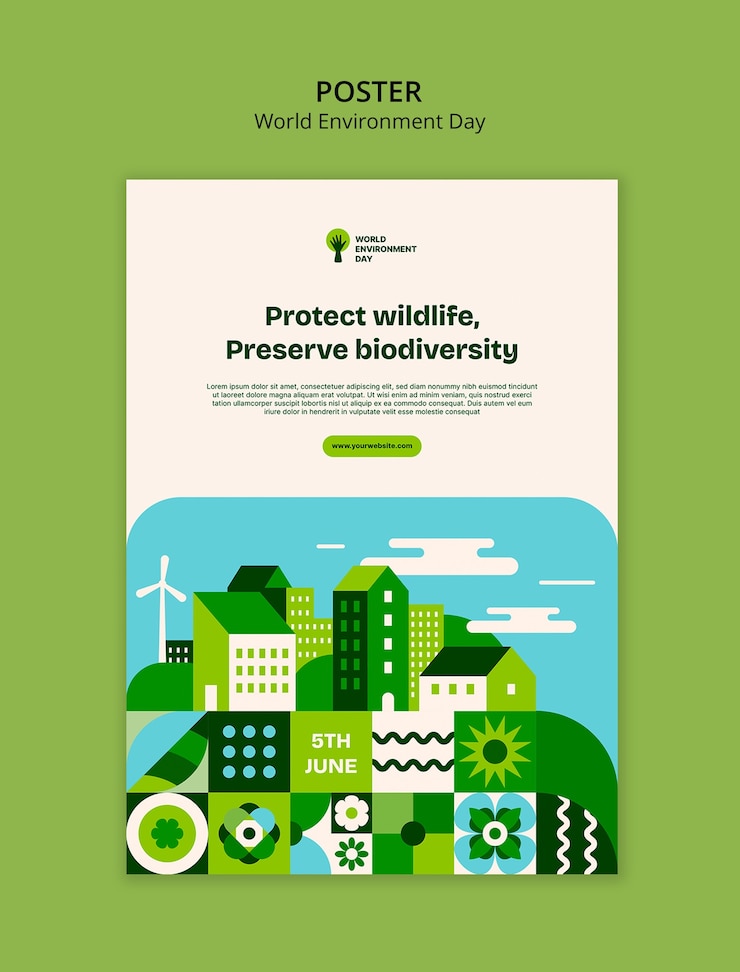 POSTER
World Environment Day

WORLD ENVIRONMENT DAY

Protect wildlife, Preserve biodiversity

Lorem ipsum dolor sit amet, consectetuer adipiscing elit, sed diam nonummy nibh euismod tincidunt ut laoreet dolore magna aliquam erat volutpat. Ut wisi enim ad minim veniam, quis nostrud exerci tation ullamcorper suscipit lobortis nisl ut aliquip ex ea commodo consequat. Duis autem vel eum iriure dolor in hendrerit in vulputate velit esse molestie consequat

www.yourwebsite.com

5TH JUNE